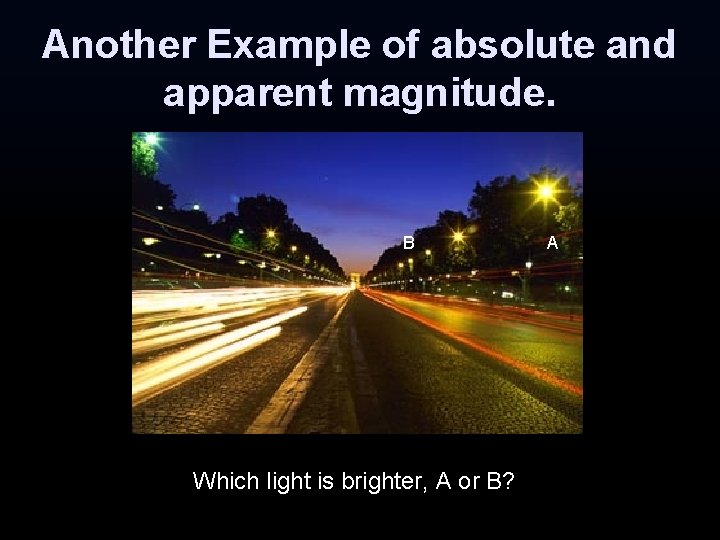 Another Example of absolute and apparent magnitude.

B

A

Which light is brighter, A or B?